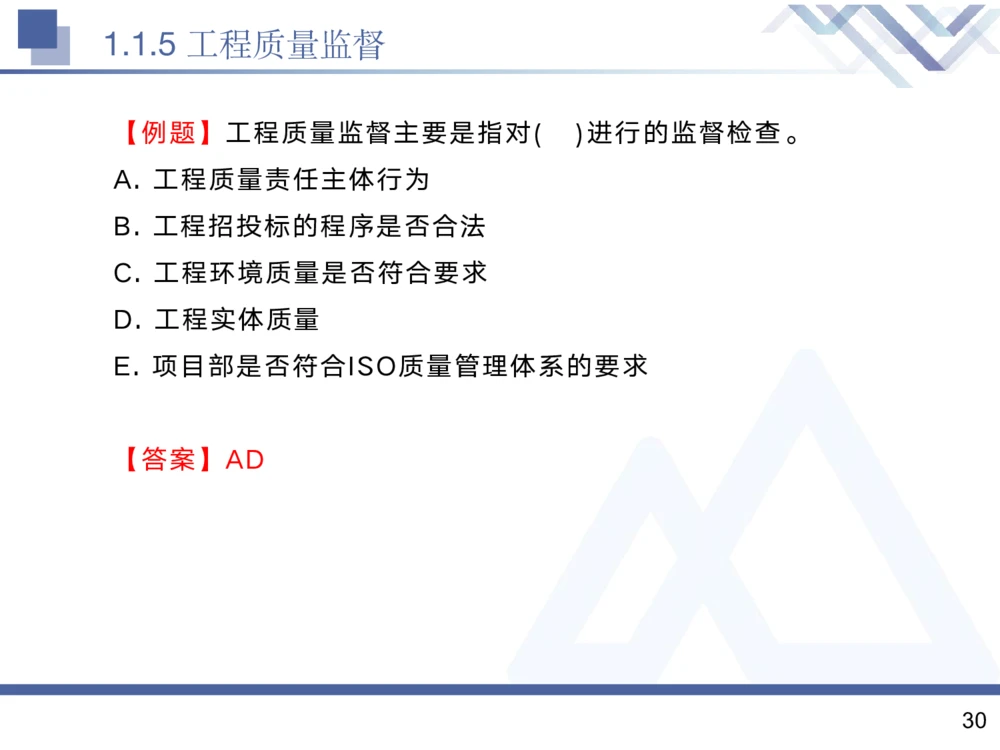 1.1.5 工程质量监督

【例题】工程质量监督主要是指对(　)进行的监督检查。

A. 工程质量责任主体行为

B. 工程招投标的程序是否合法

C. 工程环境质量是否符合要求

D. 工程实体质量

E. 项目部是否符合ISO质量管理体系的要求

【答案】AD

30